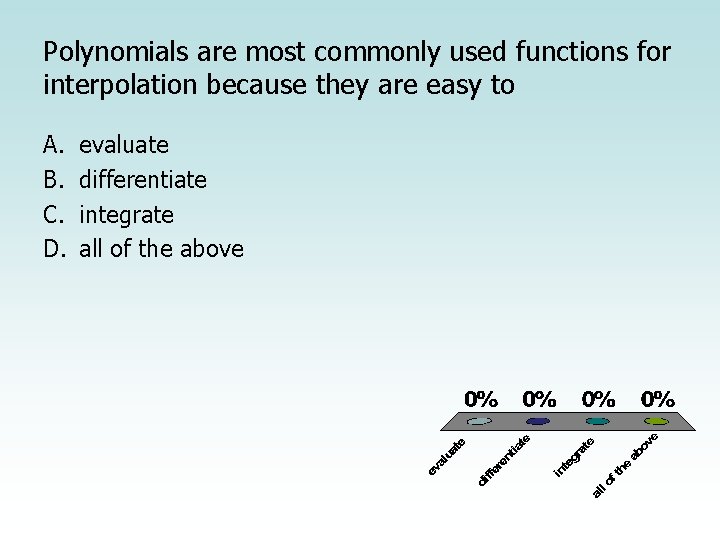 Polynomials are most commonly used functions for interpolation because they are easy to

A. evaluate
B. differentiate
C. integrate
D. all of the above

0% 0% 0% 0%

evaluate
differentiate
integrate
all of the above